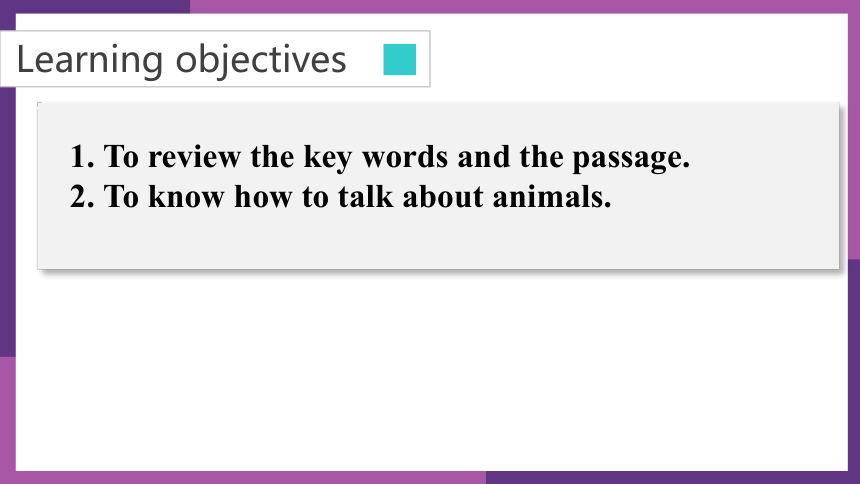 Learning objectives

1. To review the key words and the passage.
2. To know how to talk about animals.